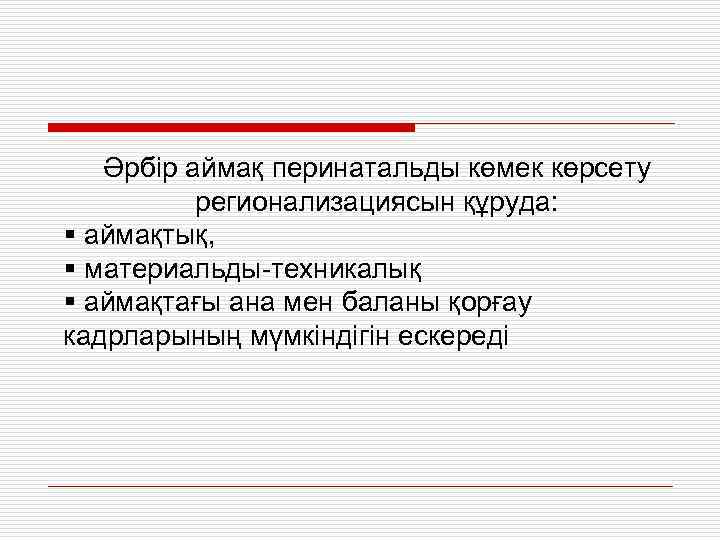 Әрбір аймақ перинатальды көмек көрсету регионализациясын құруда:

▪ аймақтық,
▪ материальды-техникалық
▪ аймақтағы ана мен баланы қорғау кадрларының мүмкіндігін ескереді